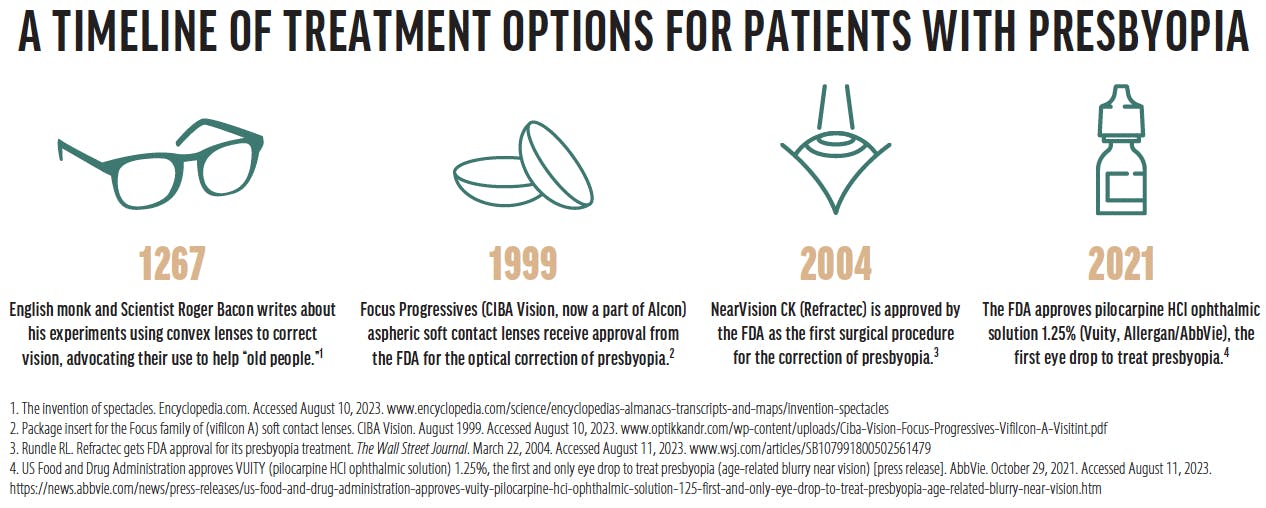 A TIMELINE OF TREATMENT OPTIONS FOR PATIENTS WITH PRESBYOPIA

1267

English monk and Scientist Roger Bacon writes about his experiments using convex lenses to correct vision, advocating their use to help "old people."$^1$

1999

Focus Progressives (CIBA Vision, now a part of Alcon) aspheric soft contact lenses receive approval from the FDA for the optical correction of presbyopia.$^2$

2004

NearVision CK (Refractec) is approved by the FDA as the first surgical procedure for the correction of presbyopia.$^3$

2021

The FDA approves pilocarpine HCl ophthalmic solution 1.25% (Vuity, Allergan/AbbVie), the first eye drop to treat presbyopia.$^4$

1. The invention of spectacles. Encyclopedia.com. Accessed August 10, 2023. www.encyclopedia.com/science/encyclopedias-almanacs-transcripts-and-maps/invention-spectacles
2. Package insert for the Focus family of (vifilcon A) soft contact lenses. CIBA Vision. August 1999. Accessed August 10, 2023. www.optikkandr.com/wp-content/uploads/Ciba-Vision-Focus-Progressives-Vifilcon-A-Visitint.pdf
3. Rundle RL. Refractec gets FDA approval for its presbyopia treatment. The Wall Street Journal. March 22, 2004. Accessed August 11, 2023. www.wsj.com/articles/SB107991800502561479
4. US Food and Drug Administration approves VUITY (pilocarpine HCl ophthalmic solution) 1.25%, the first and only eye drop to treat presbyopia (age-related blurry near vision) [press release]. AbbVie. October 29, 2021. Accessed August 11, 2023. https://news.abbvie.com/news/press-releases/us-food-and-drug-administration-approves-vuity-pilocarpine-hcl-ophthalmic-solution-125-first-and-only-eye-drop-to-treat-presbyopia-age-related-blurry-near-vision.htm